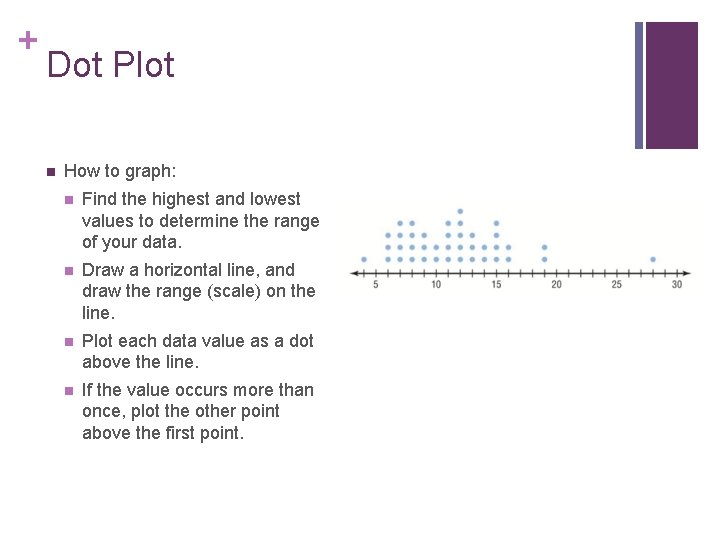 + Dot Plot

How to graph:

Find the highest and lowest values to determine the range of your data.

Draw a horizontal line, and draw the range (scale) on the line.

Plot each data value as a dot above the line.

If the value occurs more than once, plot the other point above the first point.

5 10 15 20 25 30